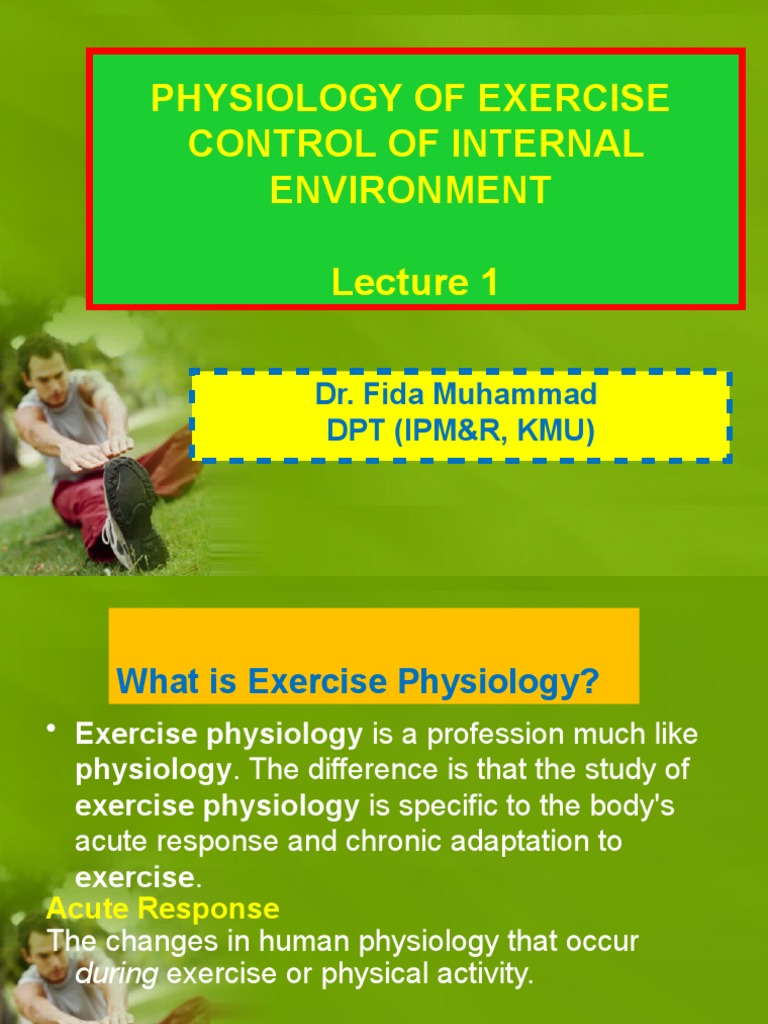 PHYSIOLOGY OF EXERCISE CONTROL OF INTERNAL ENVIRONMENT

Lecture 1

Dr. Fida Muhammad
DPT (IPM&R, KMU)

What is Exercise Physiology?

• Exercise physiology is a profession much like physiology. The difference is that the study of exercise physiology is specific to the body's acute response and chronic adaptation to exercise.

Acute Response
The changes in human physiology that occur during exercise or physical activity.